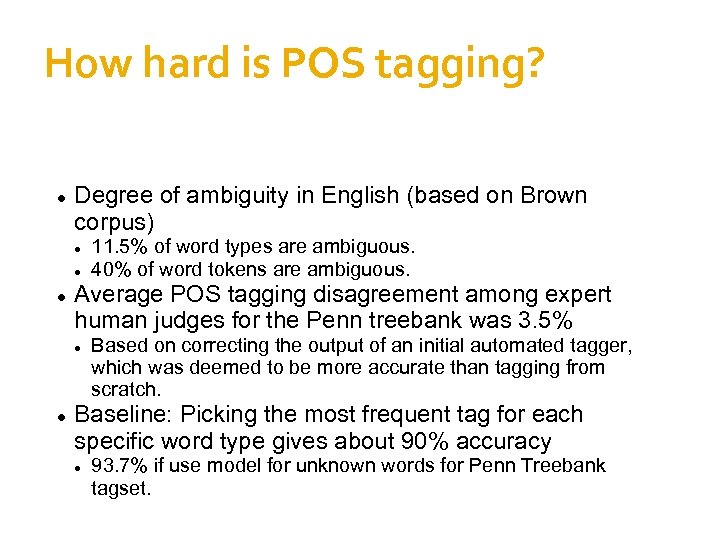 How hard is POS tagging?

- Degree of ambiguity in English (based on Brown corpus)
  - 11.5% of word types are ambiguous.
  - 40% of word tokens are ambiguous.
- Average POS tagging disagreement among expert human judges for the Penn treebank was 3.5%
  - Based on correcting the output of an initial automated tagger, which was deemed to be more accurate than tagging from scratch.
- Baseline: Picking the most frequent tag for each specific word type gives about 90% accuracy
  - 93.7% if use model for unknown words for Penn Treebank tagset.